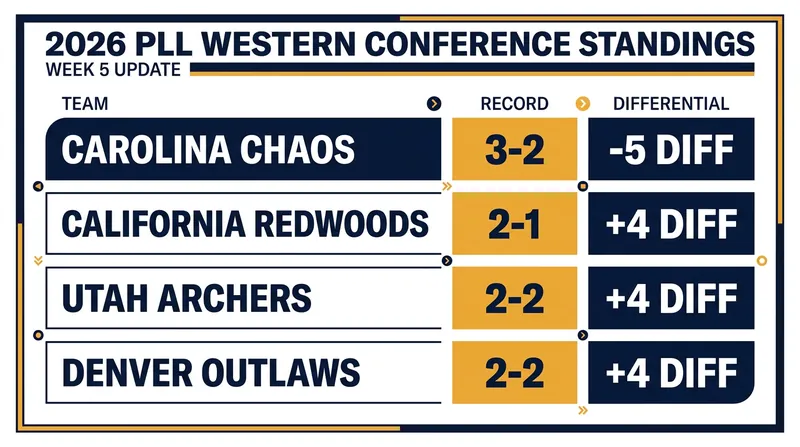 2026 PLL WESTERN CONFERENCE STANDINGS
WEEK 5 UPDATE

| TEAM | RECORD | DIFFERENTIAL |
|---|---|---|
| CAROLINA CHAOS | 3-2 | -5 DIFF |
| CALIFORNIA REDWOODS | 2-1 | +4 DIFF |
| UTAH ARCHERS | 2-2 | +4 DIFF |
| DENVER OUTLAWS | 2-2 | +4 DIFF |